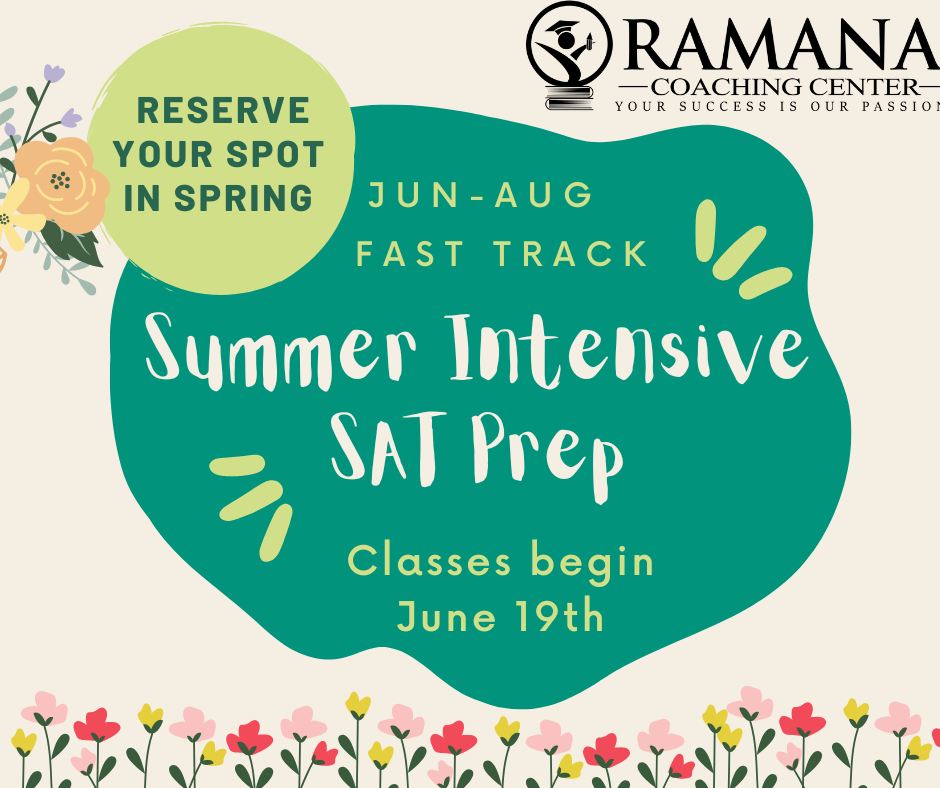 RAMANA
COACHING CENTER
YOUR SUCCESS IS OUR PASSION

RESERVE YOUR SPOT IN SPRING

JUN-AUG
FAST TRACK

Summer Intensive SAT Prep

Classes begin
June 19th